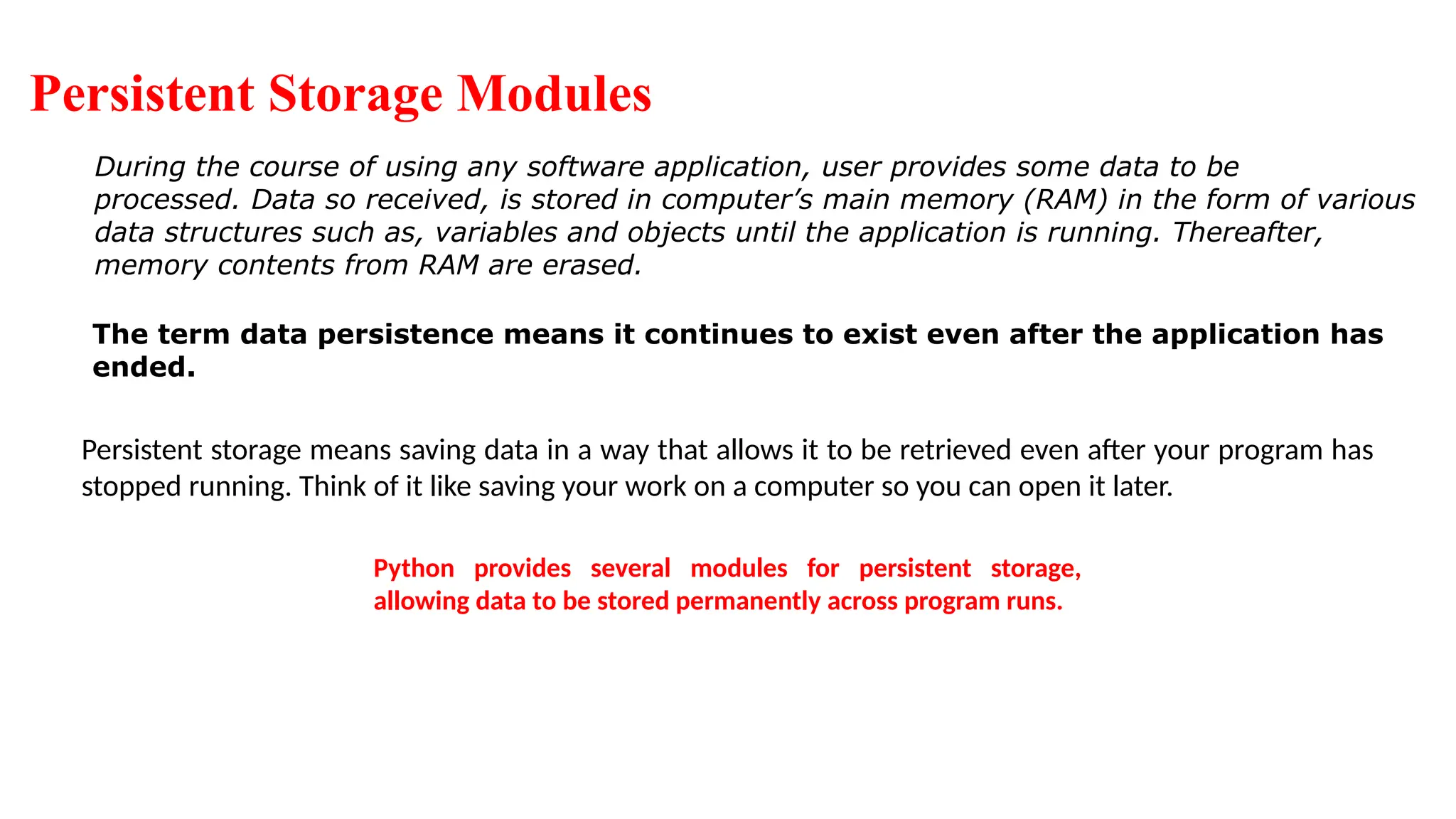 Persistent Storage Modules

During the course of using any software application, user provides some data to be processed. Data so received, is stored in computer’s main memory (RAM) in the form of various data structures such as, variables and objects until the application is running. Thereafter, memory contents from RAM are erased.

The term data persistence means it continues to exist even after the application has ended.

Persistent storage means saving data in a way that allows it to be retrieved even after your program has stopped running. Think of it like saving your work on a computer so you can open it later.

Python provides several modules for persistent storage, allowing data to be stored permanently across program runs.